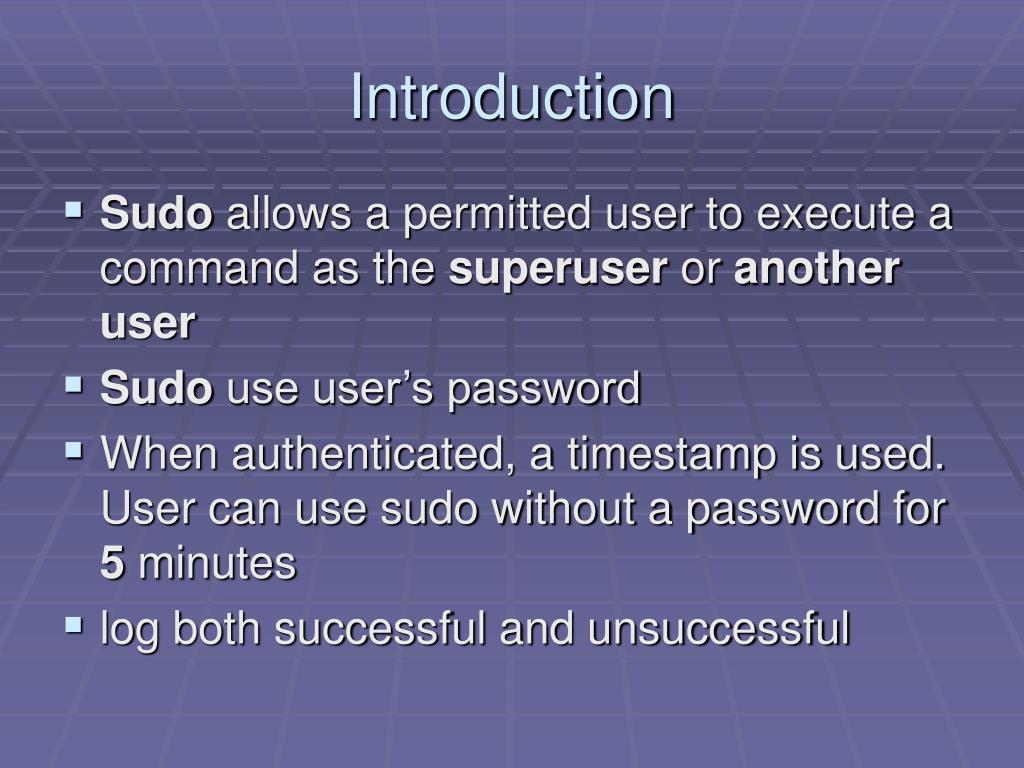 Introduction

▪ Sudo allows a permitted user to execute a command as the superuser or another user

▪ Sudo use user’s password

▪ When authenticated, a timestamp is used. User can use sudo without a password for 5 minutes

▪ log both successful and unsuccessful